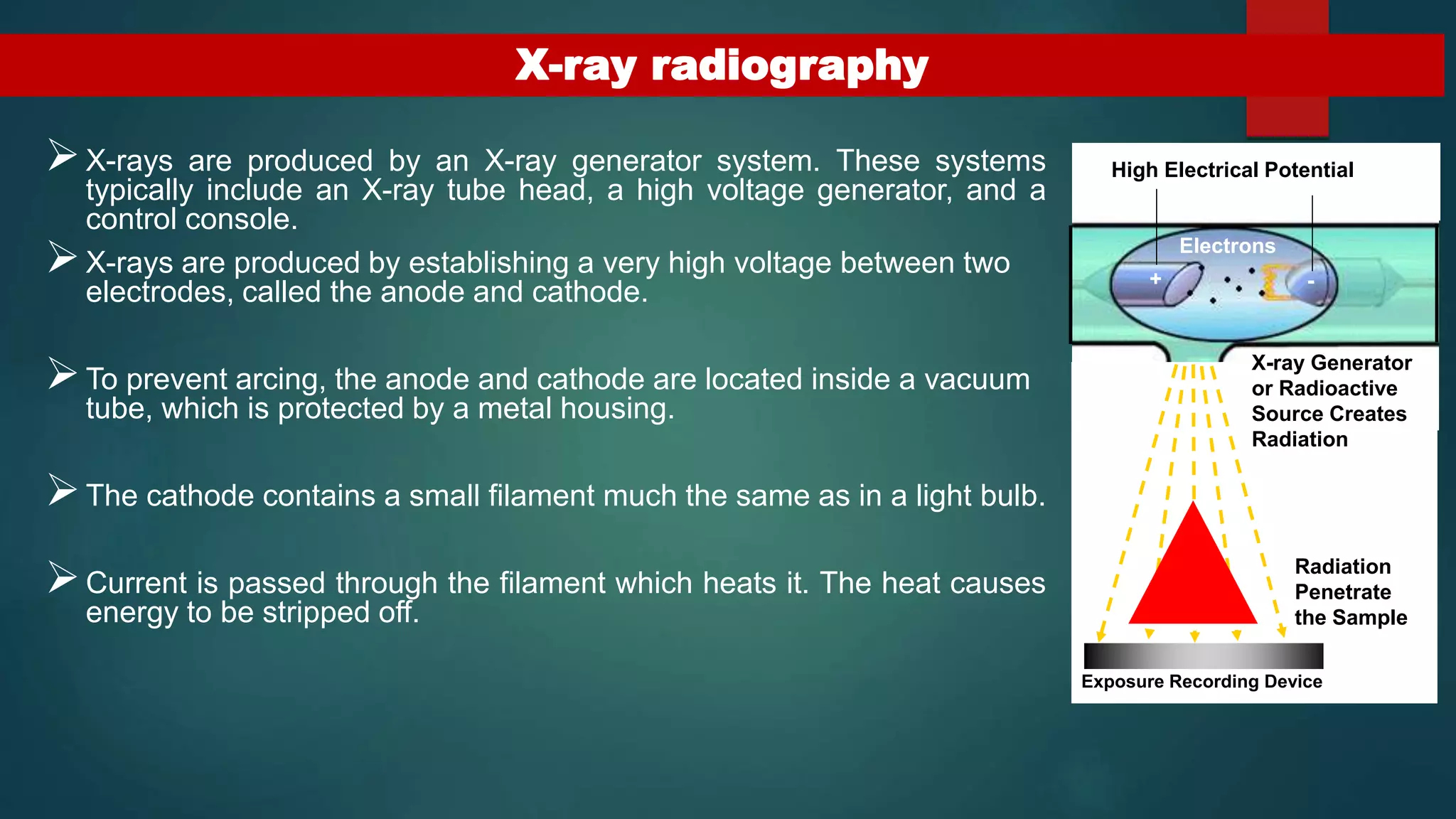 X-ray radiography

➢ X-rays are produced by an X-ray generator system. These systems typically include an X-ray tube head, a high voltage generator, and a control console.

➢ X-rays are produced by establishing a very high voltage between two electrodes, called the anode and cathode.

➢ To prevent arcing, the anode and cathode are located inside a vacuum tube, which is protected by a metal housing.

➢ The cathode contains a small filament much the same as in a light bulb.

➢ Current is passed through the filament which heats it. The heat causes energy to be stripped off.

High Electrical Potential

Electrons

+

-

X-ray Generator or Radioactive Source Creates Radiation

Radiation Penetrate the Sample

Exposure Recording Device